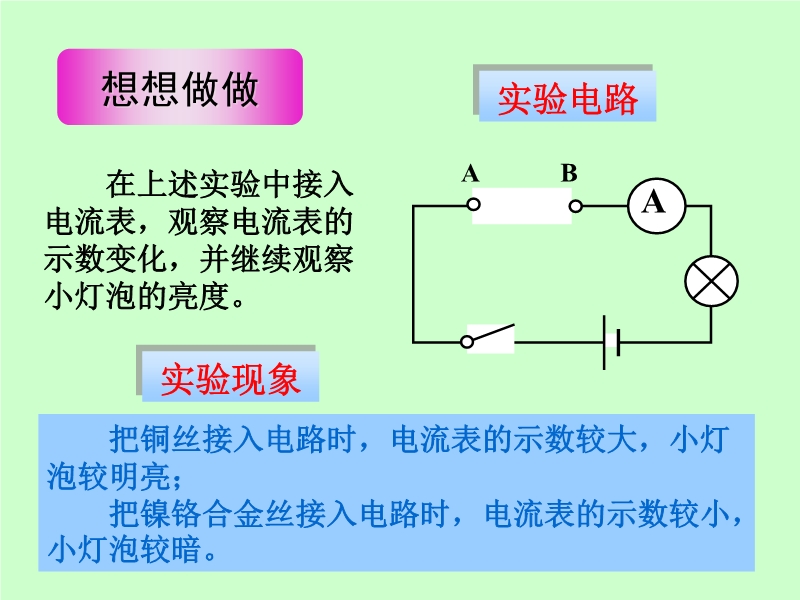 想想做做

实验电路

在上述实验中接入电流表，观察电流表的示数变化，并继续观察小灯泡的亮度。

A B A

实验现象

把铜丝接入电路时，电流表的示数较大，小灯泡较明亮；

把镍铬合金丝接入电路时，电流表的示数较小，小灯泡较暗。